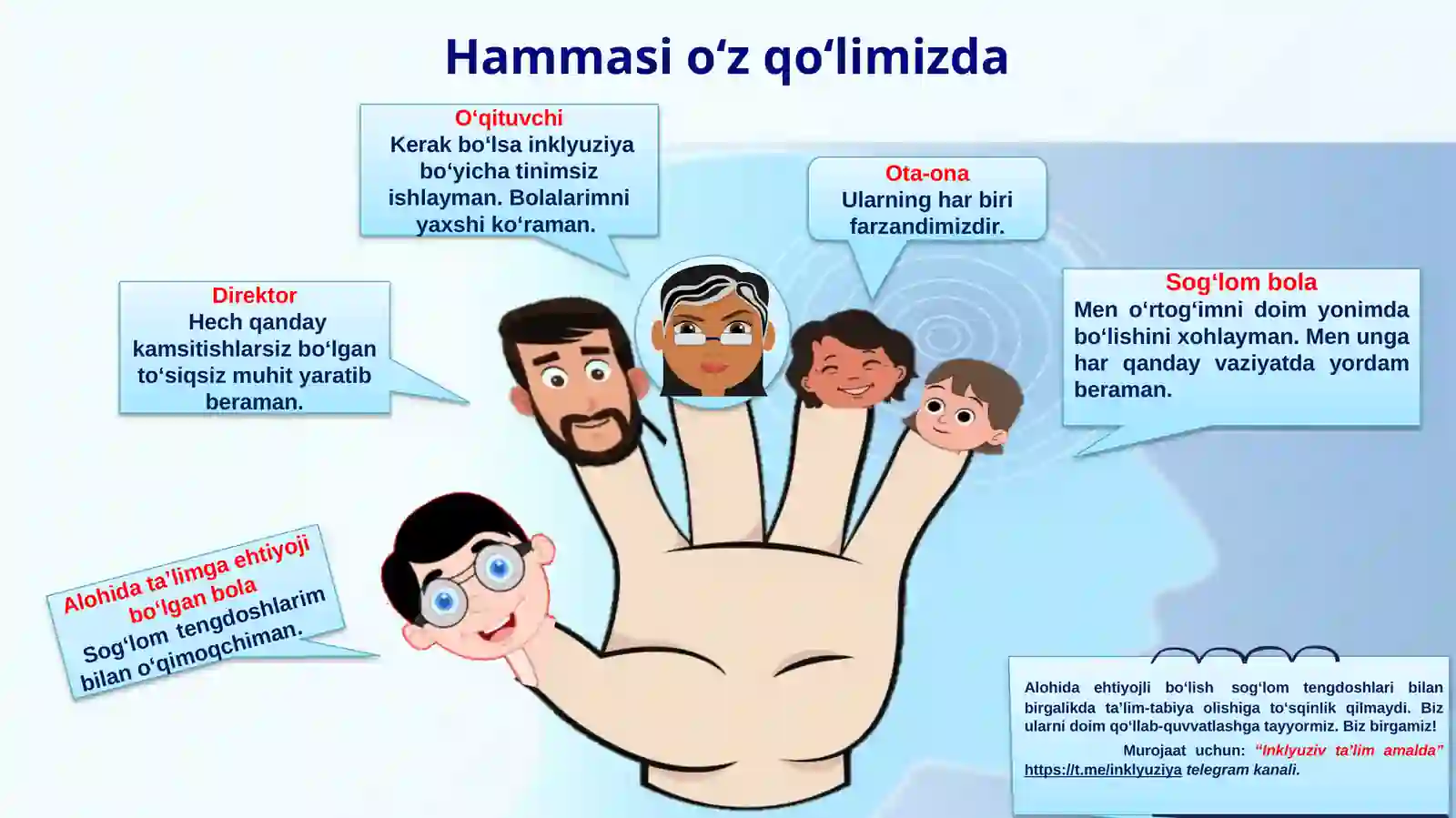 Hammasi o‘z qo‘limizda

O‘qituvchi
Kerak bo‘lsa inklyuziya bo‘yicha tinimsiz ishlayman. Bolalarimni yaxshi ko‘raman.

Ota-ona
Ularning har biri farzandimizdir.

Direktor
Hech qanday kamsitishlarsiz bo‘lgan to‘siqsiz muhit yaratib beraman.

Sog‘lom bola
Men o‘rtog‘imni doim yonimda bo‘lishini xohlayman. Men unga har qanday vaziyatda yordam beraman.

Alohida ta’limga ehtiyoji bo‘lgan bola
Sog‘lom tengdoshlarim bilan o‘qimoqchiman.

Alohida ehtiyojli bo‘lish sog‘lom tengdoshlari bilan birgalikda ta’lim-tabiya olishiga to‘sqinlik qilmaydi. Biz ularni doim qo‘llab-quvvatlashga tayyormiz. Biz birgamiz!

Murojaat uchun: “Inklyuziv ta’lim amalda” https://t.me/inklyuziya telegram kanali.